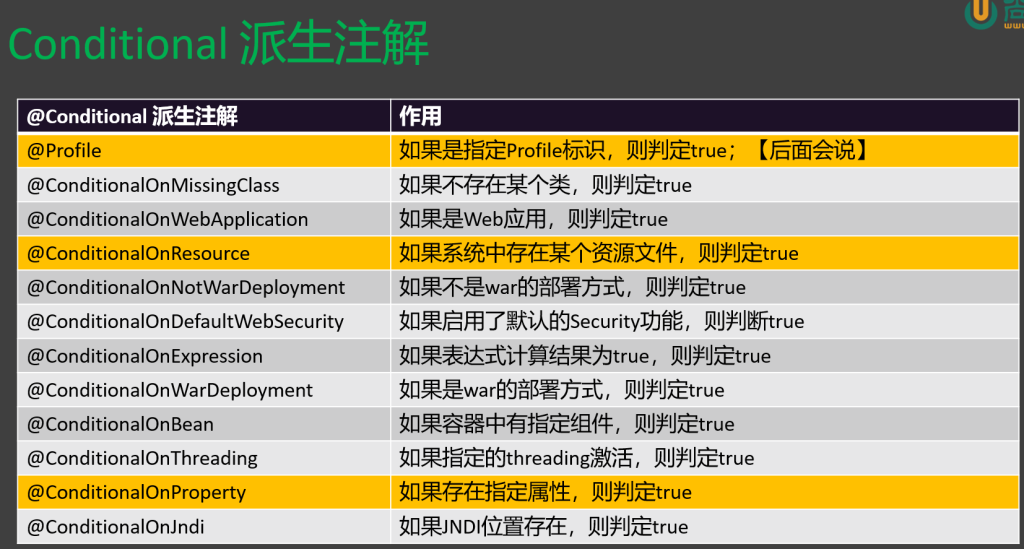 Conditional 派生注解

| @Conditional 派生注解 | 作用 |
|---|---|
| @Profile | 如果是指定Profile标识，则判定true；【后面会说】 |
| @ConditionalOnMissingClass | 如果不存在某个类，则判定true |
| @ConditionalOnWebApplication | 如果是Web应用，则判定true |
| @ConditionalOnResource | 如果系统中存在某个资源文件，则判定true |
| @ConditionalOnNotWarDeployment | 如果不是war的部署方式，则判定true |
| @ConditionalOnDefaultWebSecurity | 如果启用了默认的Security功能，则判断true |
| @ConditionalOnExpression | 如果表达式计算结果为true，则判定true |
| @ConditionalOnWarDeployment | 如果是war的部署方式，则判定true |
| @ConditionalOnBean | 如果容器中有指定组件，则判定true |
| @ConditionalOnThreading | 如果指定的threading激活，则判定true |
| @ConditionalOnProperty | 如果存在指定属性，则判定true |
| @ConditionalOnJndi | 如果JNDI位置存在，则判定true |